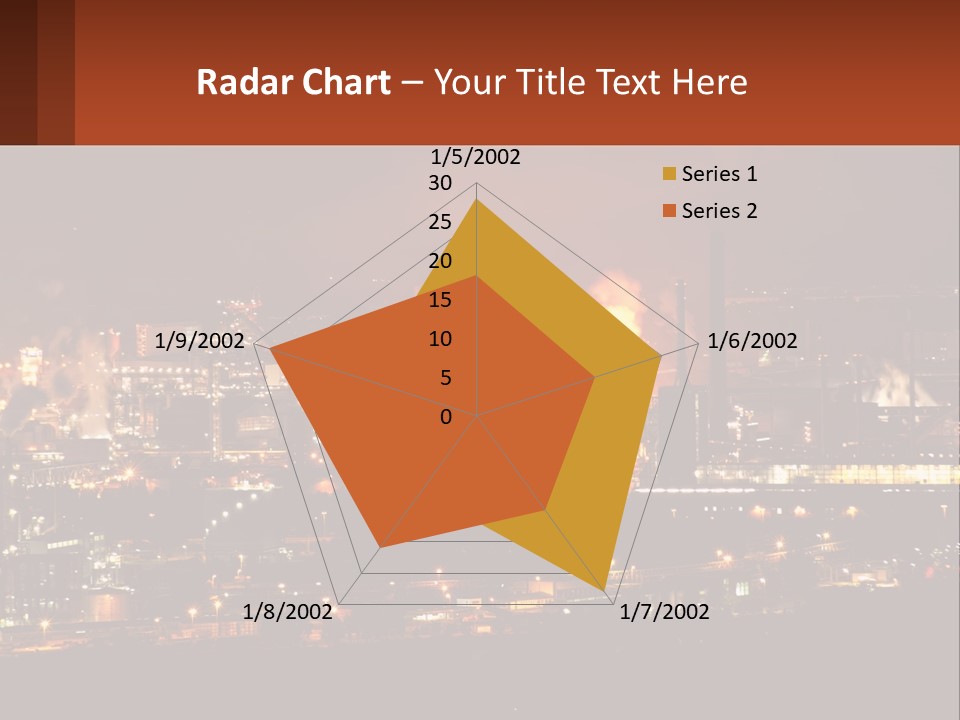 Radar Chart – Your Title Text Here

1/5/2002
30
25
20
15
10
5
0
1/6/2002
1/7/2002
1/8/2002
1/9/2002

Series 1
Series 2